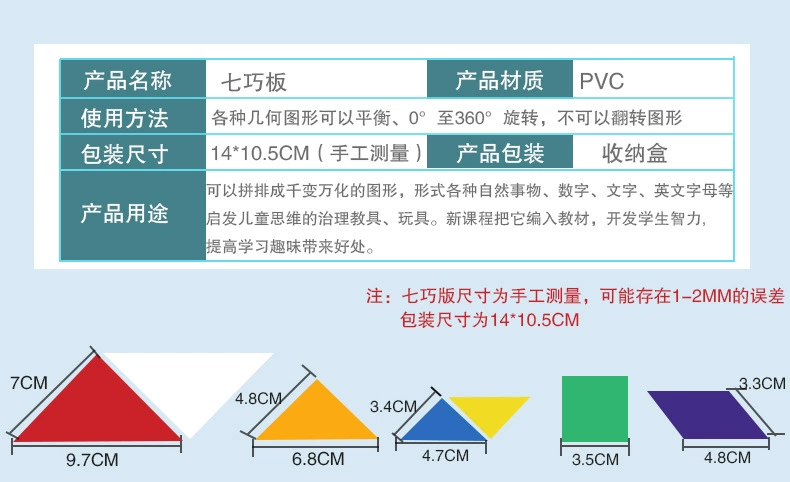 | 产品名称 | 七巧板 | 产品材质 | PVC |
|---|---|---|---|
| 使用方法 | 各种几何图形可以平衡、0° 至360° 旋转，不可以翻转图形 | | |
| 包装尺寸 | 14*10.5CM（手工测量） | 产品包装 | 收纳盒 |
| 产品用途 | 可以拼排成千变万化的图形，形式各种自然事物、数字、文字、英文字母等启发儿童思维的治理教具、玩具。新课程把它编入教材，开发学生智力，提高学习趣味带来好处。 | | |

注：七巧版尺寸为手工测量，可能存在1-2MM的误差
包装尺寸为14*10.5CM

7CM
9.7CM
4.8CM
6.8CM
3.4CM
4.7CM
3.5CM
3.3CM
4.8CM